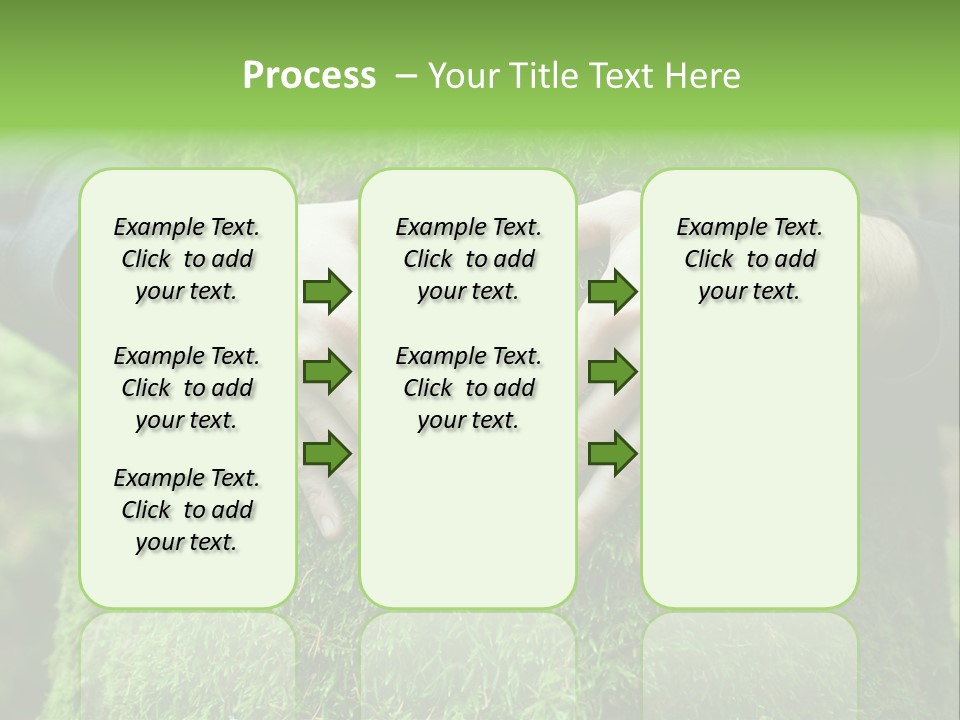 Process – Your Title Text Here

Example Text. Click to add your text.

Example Text. Click to add your text.

Example Text. Click to add your text.

Example Text. Click to add your text.

Example Text. Click to add your text.

Example Text. Click to add your text.